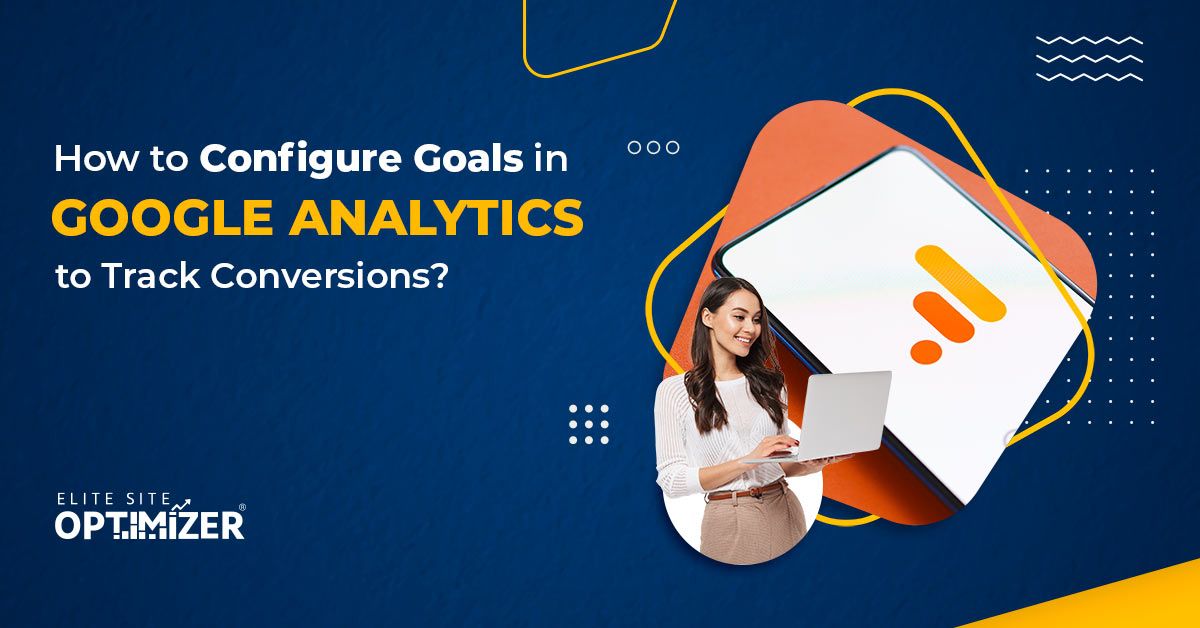 How to Configure Goals in GOOGLE ANALYTICS to Track Conversions?

ELITE SITE OPTIMIZER®